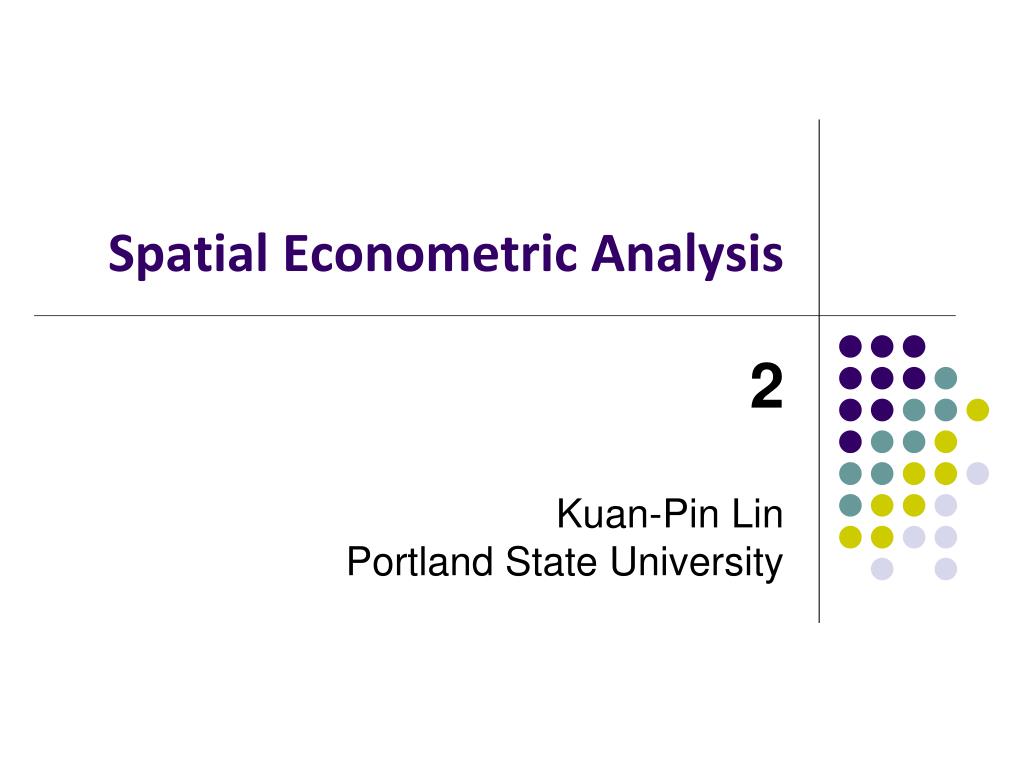 Spatial Econometric Analysis

2

Kuan-Pin Lin
Portland State University